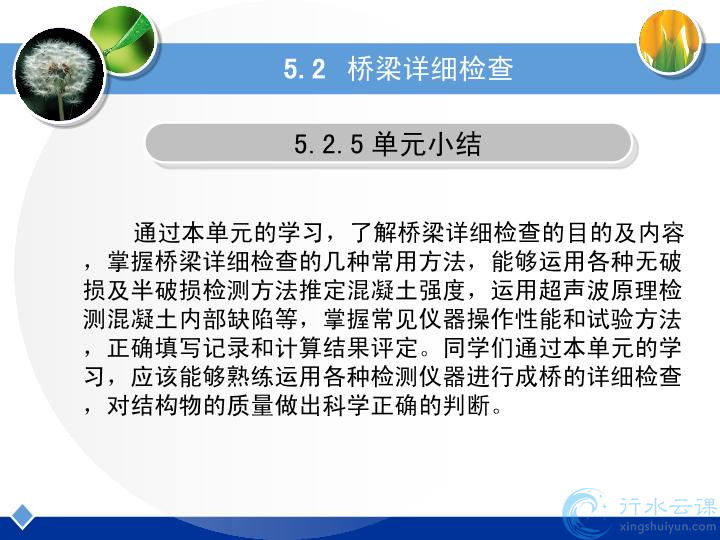 5.2 桥梁详细检查

5.2.5 单元小结

通过本单元的学习，了解桥梁详细检查的目的及内容，掌握桥梁详细检查的几种常用方法，能够运用各种无破损及半破损检测方法推定混凝土强度，运用超声波原理检测混凝土内部缺陷等，掌握常见仪器操作性能和试验方法，正确填写记录和计算结果评定。同学们通过本单元的学习，应该能够熟练运用各种检测仪器进行成桥的详细检查，对结构物的质量做出科学正确的判断。

行水云课
xingshuiyun.com